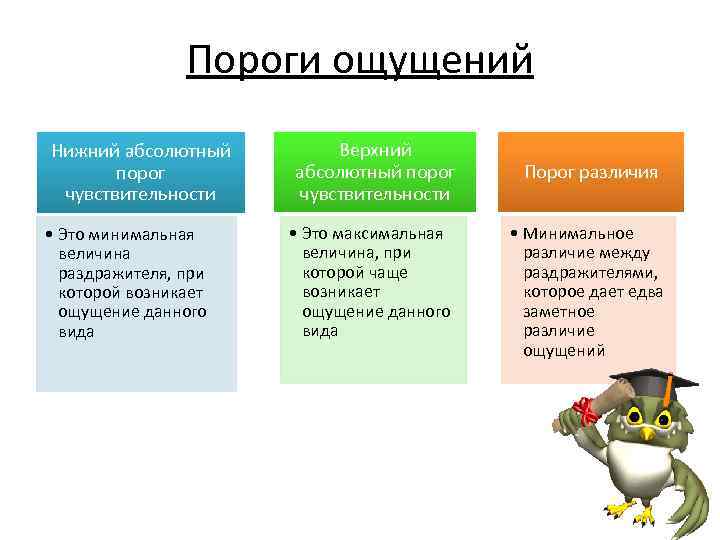 Пороги ощущений

Нижний абсолютный порог чувствительности

• Это минимальная величина раздражителя, при которой возникает ощущение данного вида

Верхний абсолютный порог чувствительности

• Это максимальная величина, при которой чаще возникает ощущение данного вида

Порог различия

• Минимальное различие между раздражителями, которое дает едва заметное различие ощущений